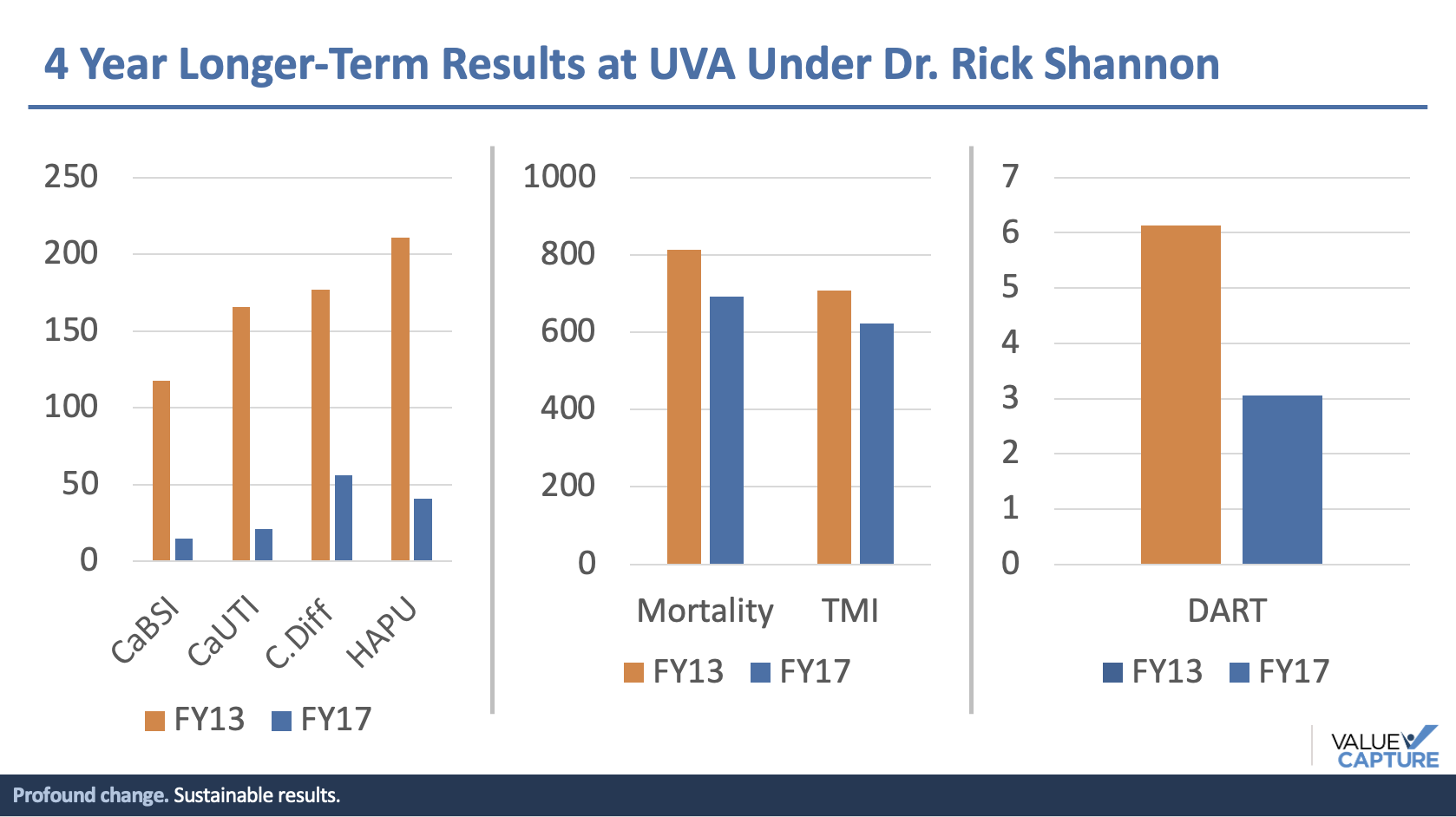 4 Year Longer-Term Results at UVA Under Dr. Rick Shannon

250
200
150
100
50
0

CaBSI
CaUTI
C.Diff
HAPU

FY13 FY17

1000
800
600
400
200
0

Mortality
TMI

FY13 FY17

7
6
5
4
3
2
1
0

DART

FY13 FY17

VALUE CAPTURE

Profound change. Sustainable results.